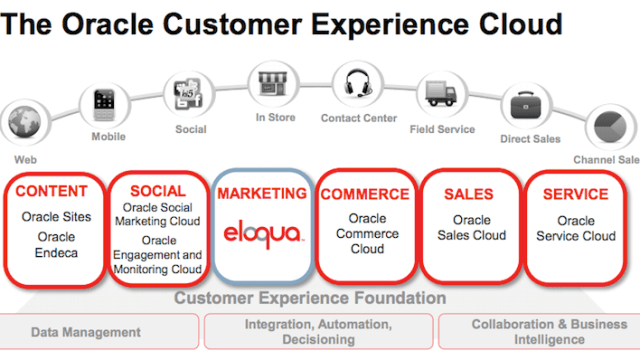 The Oracle Customer Experience Cloud

Web
Mobile
Social
In Store
Contact Center
Field Service
Direct Sales
Channel Sale

CONTENT
Oracle Sites
Oracle Endeca

SOCIAL
Oracle Social Marketing Cloud
Oracle Engagement and Monitoring Cloud

MARKETING
eloqua

COMMERCE
Oracle Commerce Cloud

SALES
Oracle Sales Cloud

SERVICE
Oracle Service Cloud

Customer Experience Foundation

Data Management
Integration, Automation, Decisioning
Collaboration & Business Intelligence